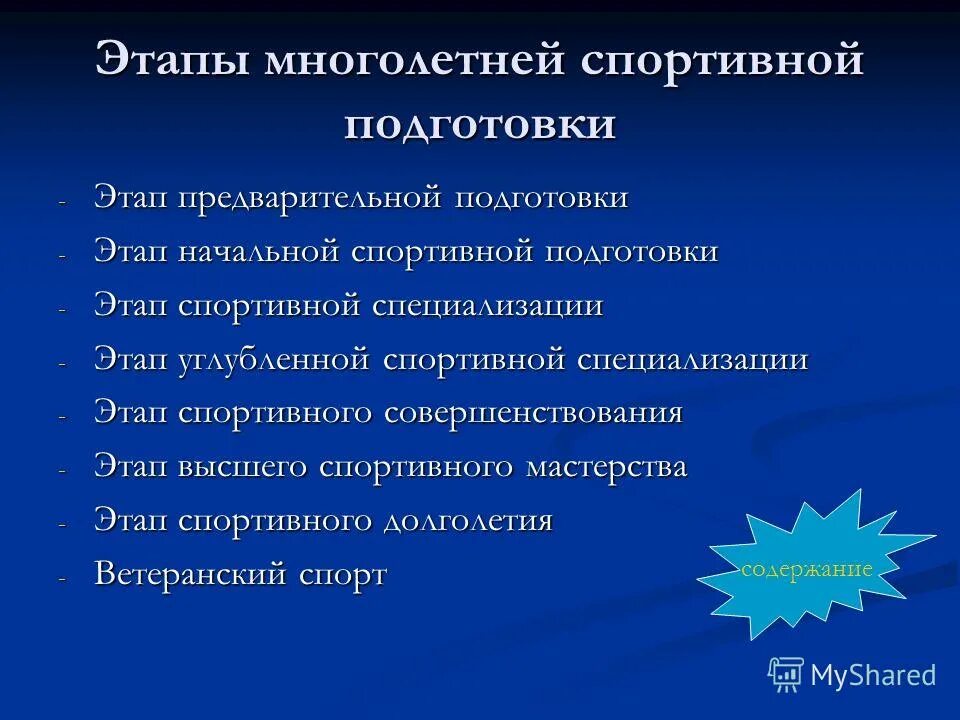 Этапы многолетней спортивной подготовки

- Этап предварительной подготовки
- Этап начальной спортивной подготовки
- Этап спортивной специализации
- Этап углубленной спортивной специализации
- Этап спортивного совершенствования
- Этап высшего спортивного мастерства
- Этап спортивного долголетия
- Ветеранский спорт

содержание

MyShared